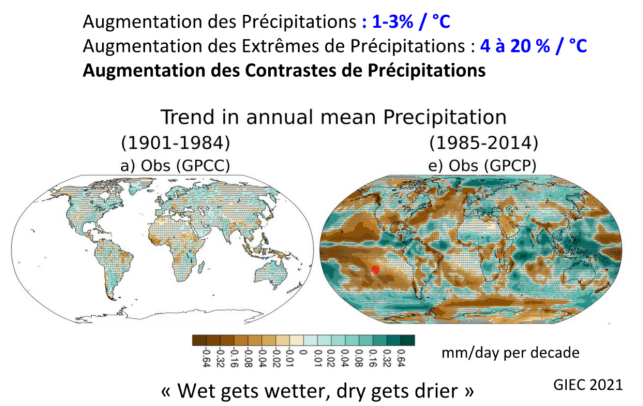 Augmentation des Précipitations : 1-3% / °C
Augmentation des Extrêmes de Précipitations : 4 à 20 % / °C
Augmentation des Contrastes de Précipitations

Trend in annual mean Precipitation

(1901-1984)
a) Obs (GPCC)

(1985-2014)
e) Obs (GPCP)

-0.64 -0.32 -0.16 -0.08 -0.04 -0.02 -0.01 0 0.01 0.02 0.04 0.08 0.16 0.32 0.64

mm/day per decade

« Wet gets wetter, dry gets drier »

GIEC 2021